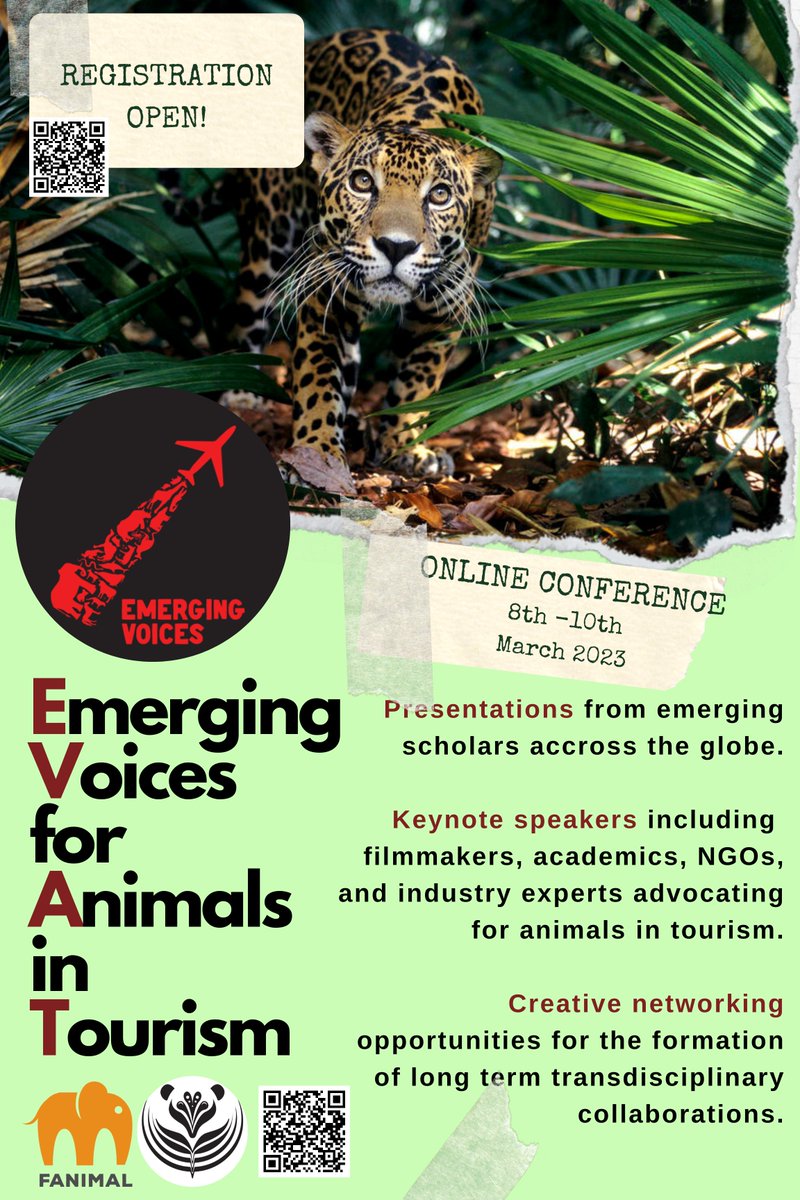 REGISTRATION OPEN!

EMERGING VOICES

ONLINE CONFERENCE
8th -10th
March 2023

Emerging Voices for Animals in Tourism

Presentations from emerging scholars accross the globe.

Keynote speakers including filmmakers, academics, NGOs, and industry experts advocating for animals in tourism.

Creative networking opportunities for the formation of long term transdisciplinary collaborations.

FANIMAL